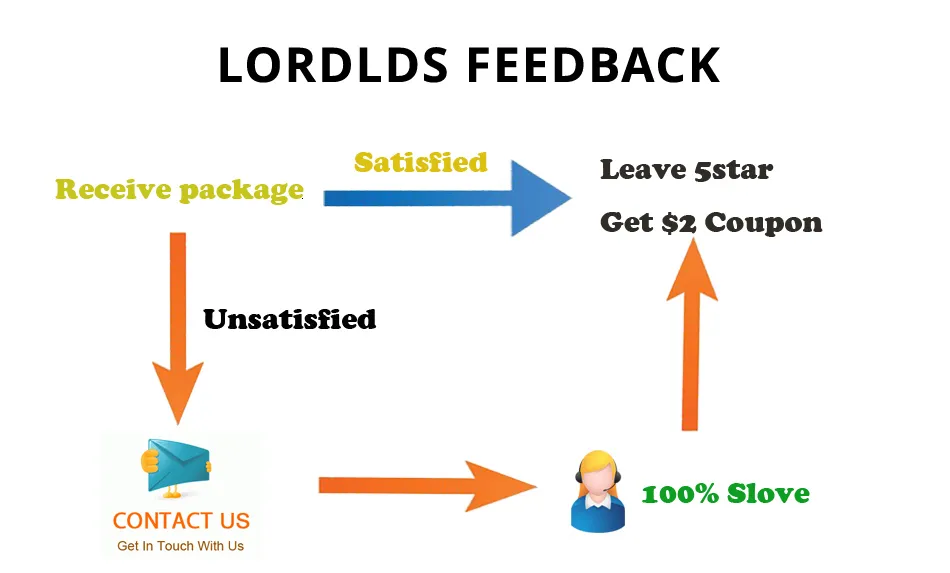 LORDLDS FEEDBACK

Receive package

Satisfied

Leave 5star

Get \$2 Coupon

Unsatisfied

CONTACT US
Get In Touch With Us

100% Slove